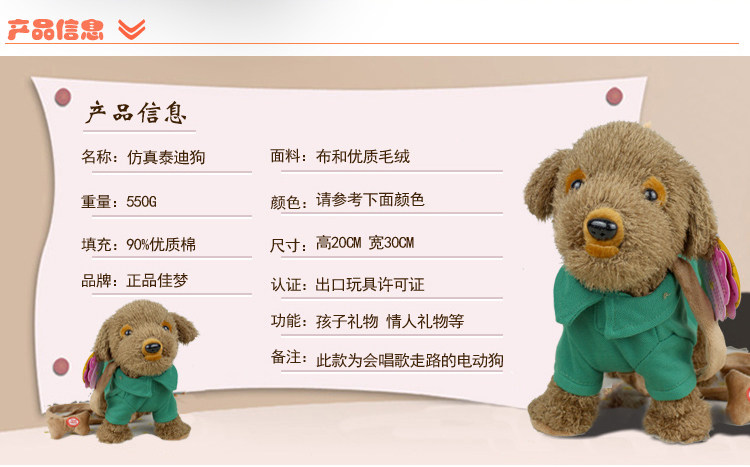 产品信息

产品信息

名称：仿真泰迪狗

重量：550G

填充：90%优质棉

品牌：正品佳梦

面料：布和优质毛绒

颜色：请参考下面颜色

尺寸：高20CM 宽30CM

认证：出口玩具许可证

功能：孩子礼物 情人礼物等

备注：此款为会唱歌走路的电动狗